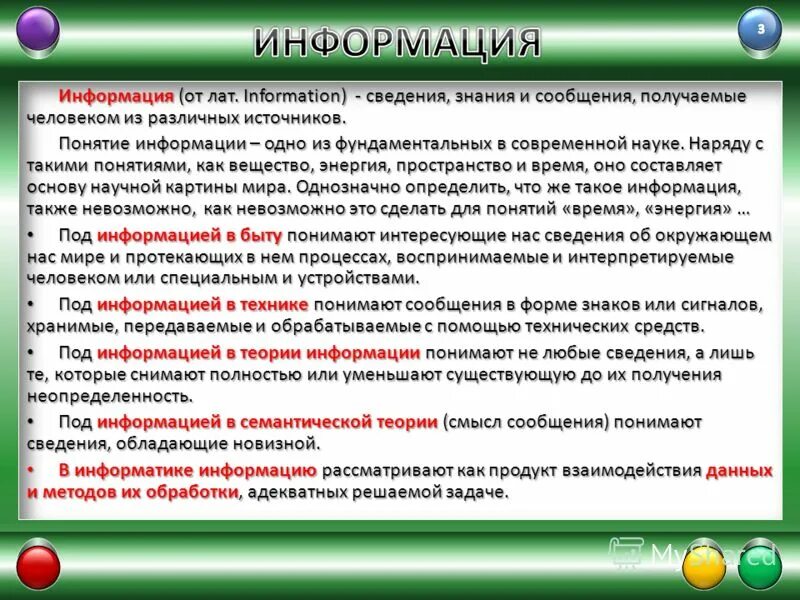 ИНФОРМАЦИЯ

3

Информация (от лат. Information) - сведения, знания и сообщения, получаемые человеком из различных источников.

Понятие информации – одно из фундаментальных в современной науке. Наряду с такими понятиями, как вещество, энергия, пространство и время, оно составляет основу научной картины мира. Однозначно определить, что же такое информация, также невозможно, как невозможно это сделать для понятий «время», «энергия» ...

• Под информацией в быту понимают интересующие нас сведения об окружающем нас мире и протекающих в нем процессах, воспринимаемые и интерпретируемые человеком или специальным и устройствами.

• Под информацией в технике понимают сообщения в форме знаков или сигналов, хранимые, передаваемые и обрабатываемые с помощью технических средств.

• Под информацией в теории информации понимают не любые сведения, а лишь те, которые снимают полностью или уменьшают существующую до их получения неопределенность.

• Под информацией в семантической теории (смысл сообщения) понимают сведения, обладающие новизной.

• В информатике информацию рассматривают как продукт взаимодействия данных и методов их обработки, адекватных решаемой задаче.

MyShared